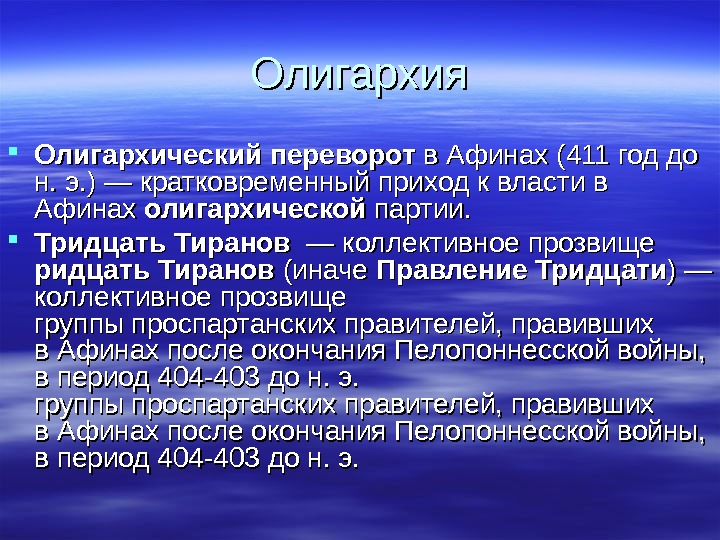 Олигархия

Олигархический переворот в Афинах (411 год до н. э.) — кратковременный приход к власти в Афинах олигархической партии.

Тридцать Тиранов — коллективное прозвище ридцать Тиранов (иначе Правление Тридцати) — коллективное прозвище группы проспартанских правителей, правивших в Афинах после окончания Пелопоннесской войны, в период 404-403 до н. э. группы проспартанских правителей, правивших в Афинах после окончания Пелопоннесской войны, в период 404-403 до н. э.